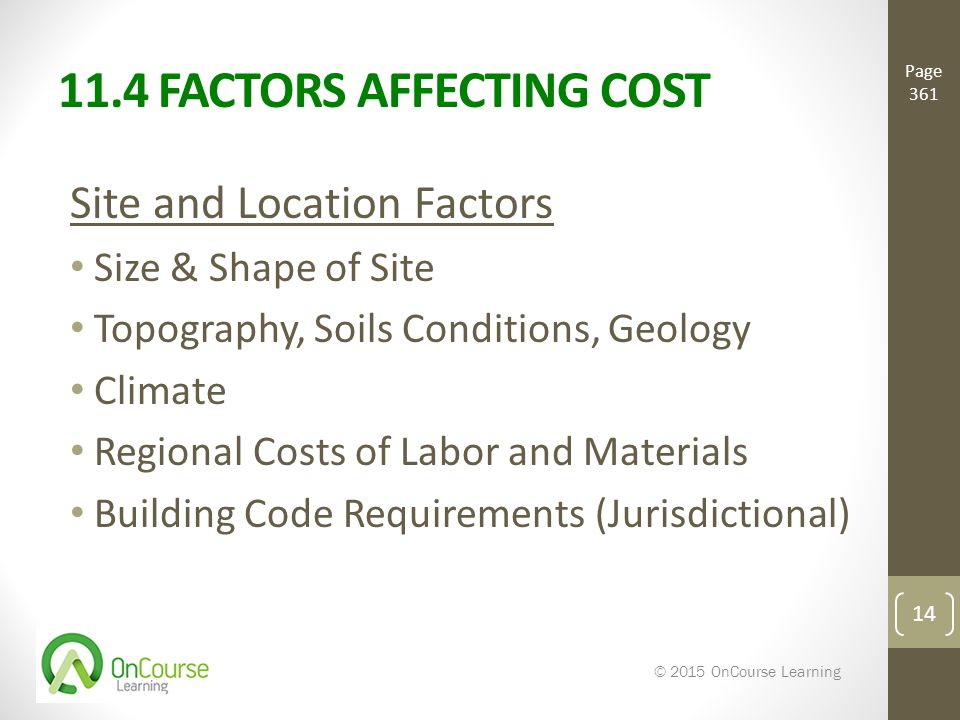 11.4 FACTORS AFFECTING COST

Page 361

Site and Location Factors

• Size & Shape of Site
• Topography, Soils Conditions, Geology
• Climate
• Regional Costs of Labor and Materials
• Building Code Requirements (Jurisdictional)

14

OnCourse Learning

© 2015 OnCourse Learning